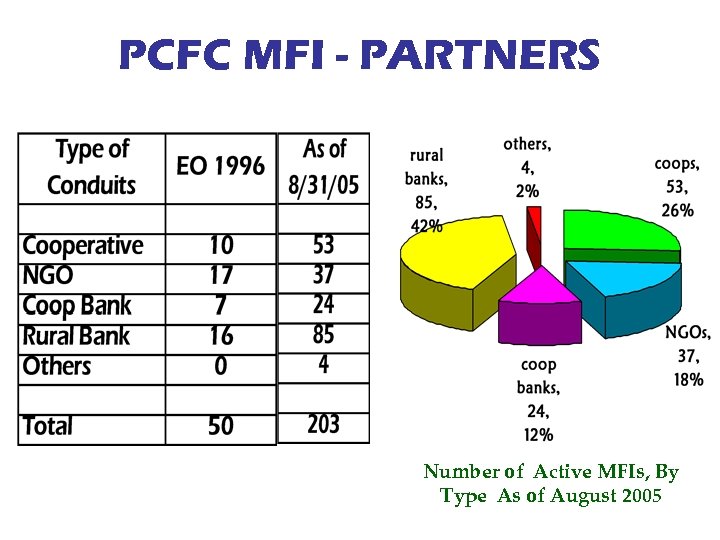 PCFC MFI - PARTNERS

| Type of Conduits | EO 1996 | As of 8/31/05 |
|---|---|---|
| | | |
| Cooperative | 10 | 53 |
| NGO | 17 | 37 |
| Coop Bank | 7 | 24 |
| Rural Bank | 16 | 85 |
| Others | 0 | 4 |
| | | |
| Total | 50 | 203 |

rural banks, 85, 42%

others, 4, 2%

coops, 53, 26%

NGOs, 37, 18%

coop banks, 24, 12%

Number of Active MFIs, By Type As of August 2005